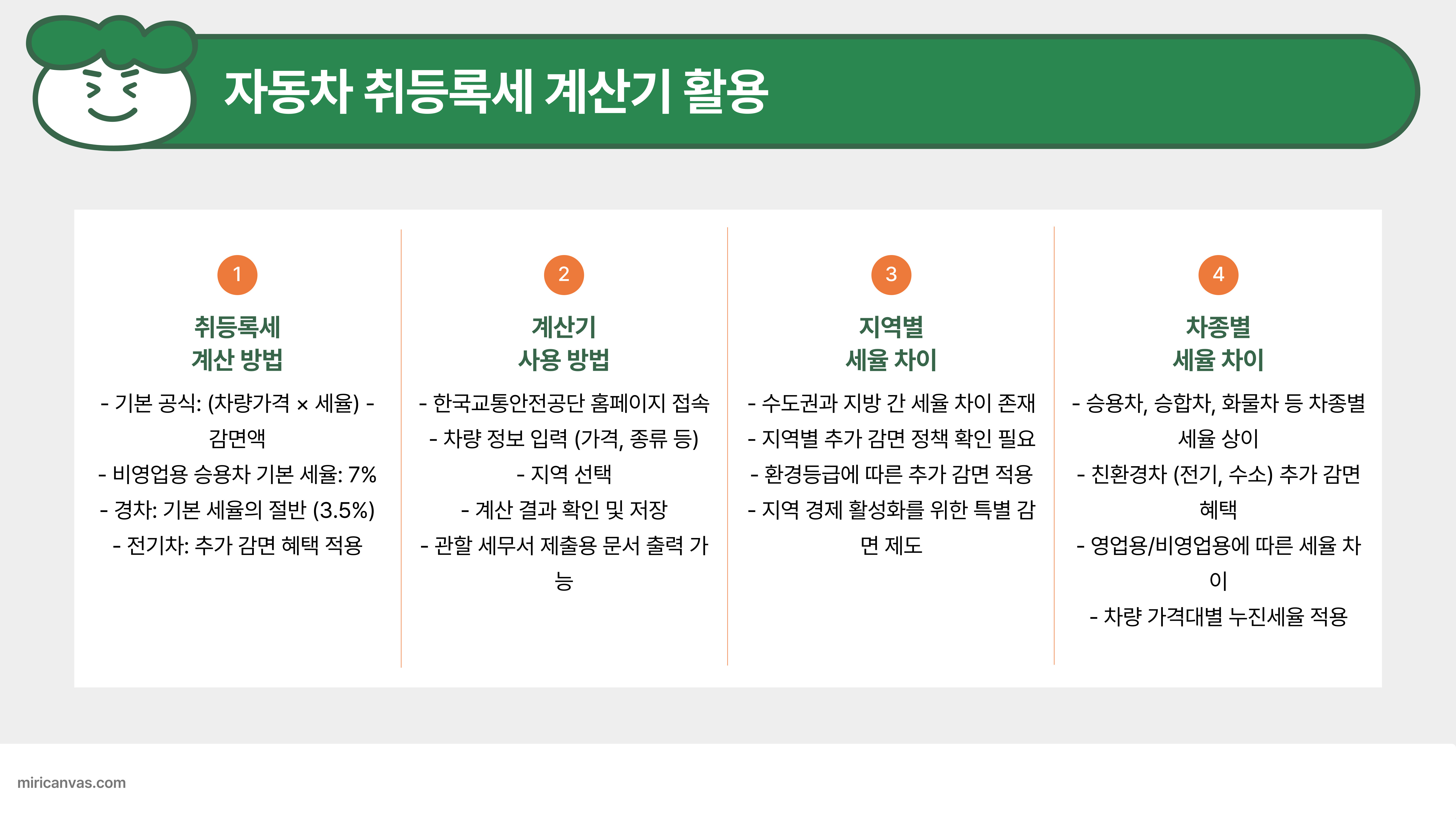 자동차 취등록세 계산기 활용

1

취등록세 계산 방법

- 기본 공식: (차량가격 × 세율) - 감면액
- 비영업용 승용차 기본 세율: 7%
- 경차: 기본 세율의 절반 (3.5%)
- 전기차: 추가 감면 혜택 적용

2

계산기 사용 방법

- 한국교통안전공단 홈페이지 접속
- 차량 정보 입력 (가격, 종류 등)
- 지역 선택
- 계산 결과 확인 및 저장
- 관할 세무서 제출용 문서 출력 가능

3

지역별 세율 차이

- 수도권과 지방 간 세율 차이 존재
- 지역별 추가 감면 정책 확인 필요
- 환경등급에 따른 추가 감면 적용
- 지역 경제 활성화를 위한 특별 감면 제도

4

차종별 세율 차이

- 승용차, 승합차, 화물차 등 차종별 세율 상이
- 친환경차 (전기, 수소) 추가 감면 혜택
- 영업용/비영업용에 따른 세율 차이
- 차량 가격대별 누진세율 적용

miricanvas.com